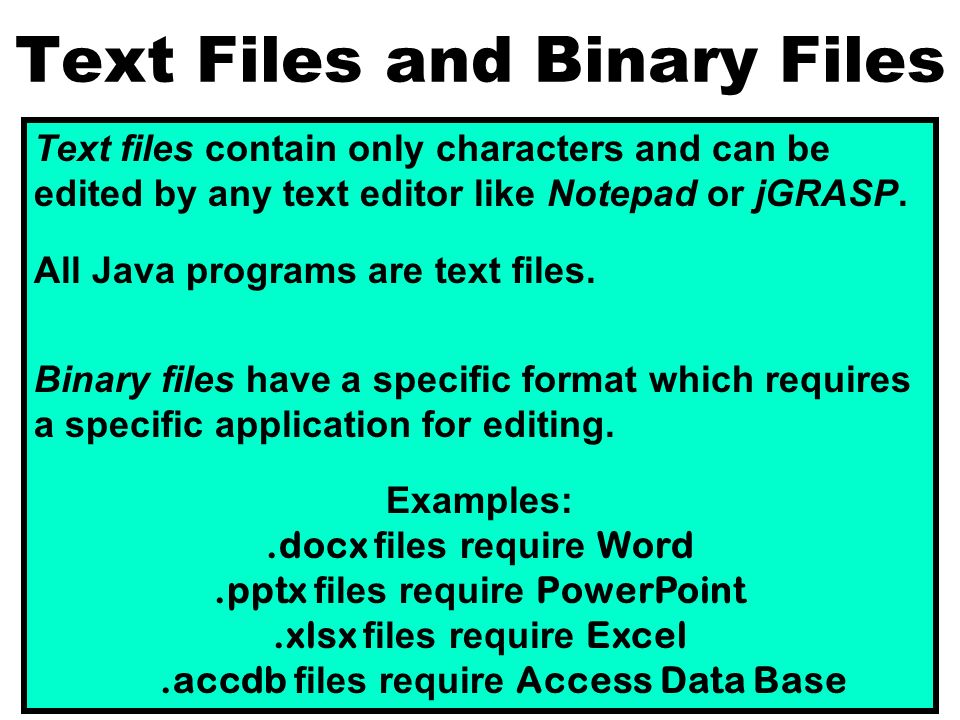 Text Files and Binary Files

Text files contain only characters and can be edited by any text editor like Notepad or jGRASP.

All Java programs are text files.

Binary files have a specific format which requires a specific application for editing.

Examples:
.docx files require Word
.pptx files require PowerPoint
.xlsx files require Excel
.accdb files require Access Data Base